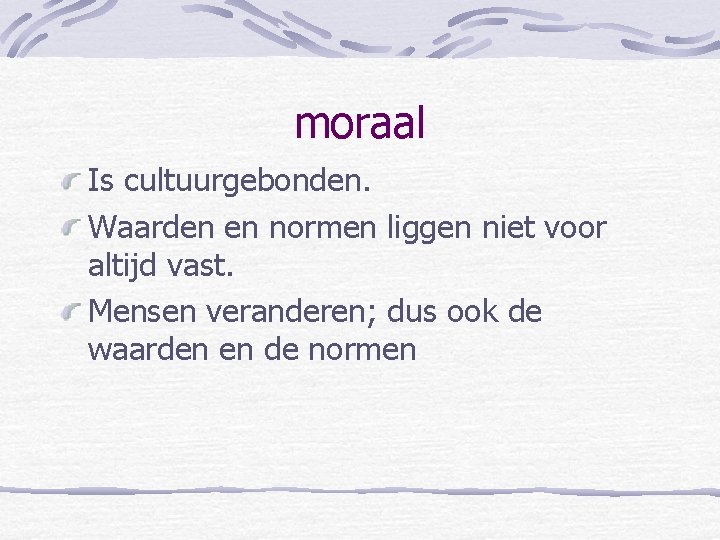 moraal

Is cultuurgebonden.

Waarden en normen liggen niet voor altijd vast.

Mensen veranderen; dus ook de waarden en de normen